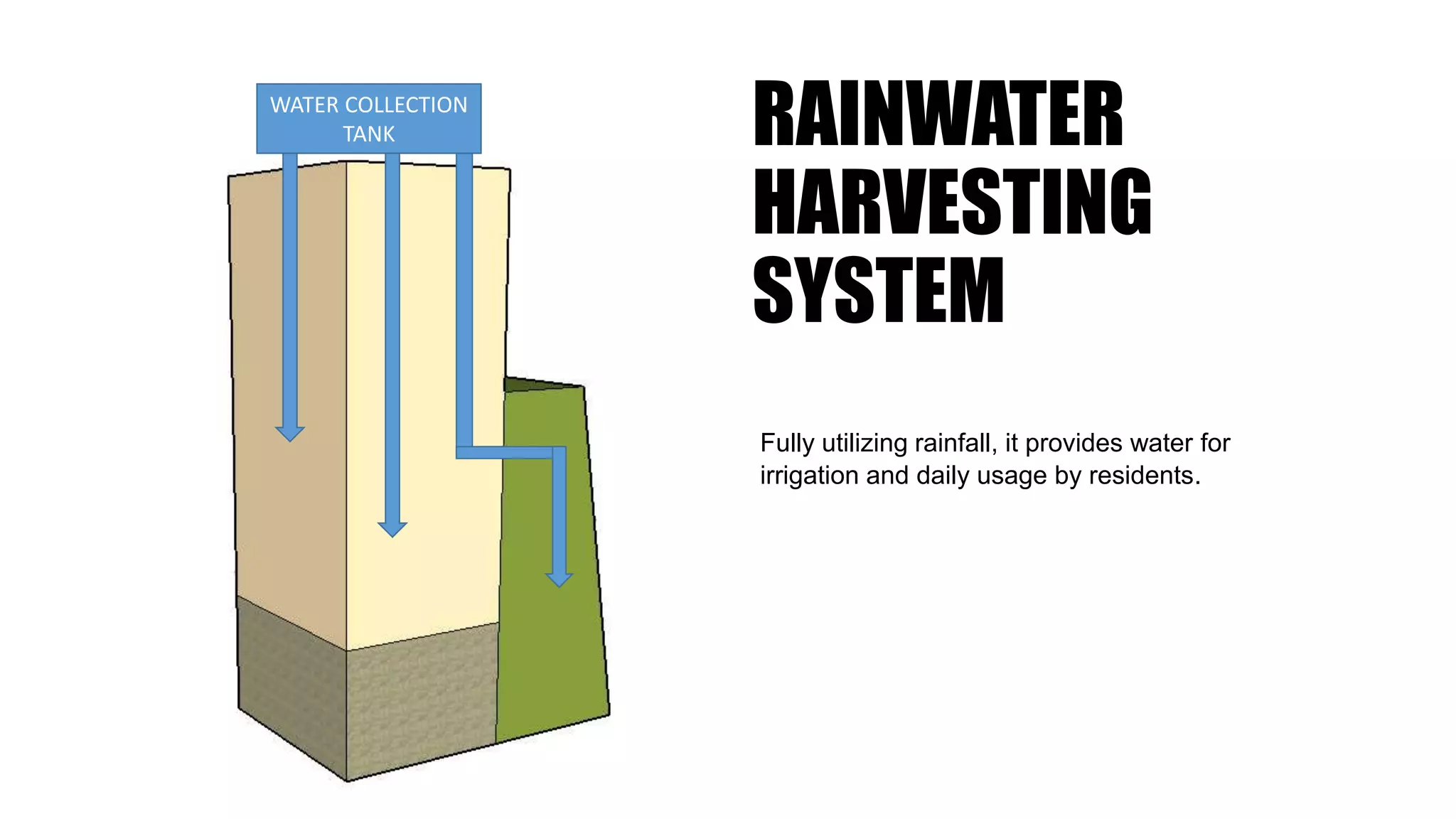 WATER COLLECTION TANK

RAINWATER HARVESTING SYSTEM

Fully utilizing rainfall, it provides water for irrigation and daily usage by residents.